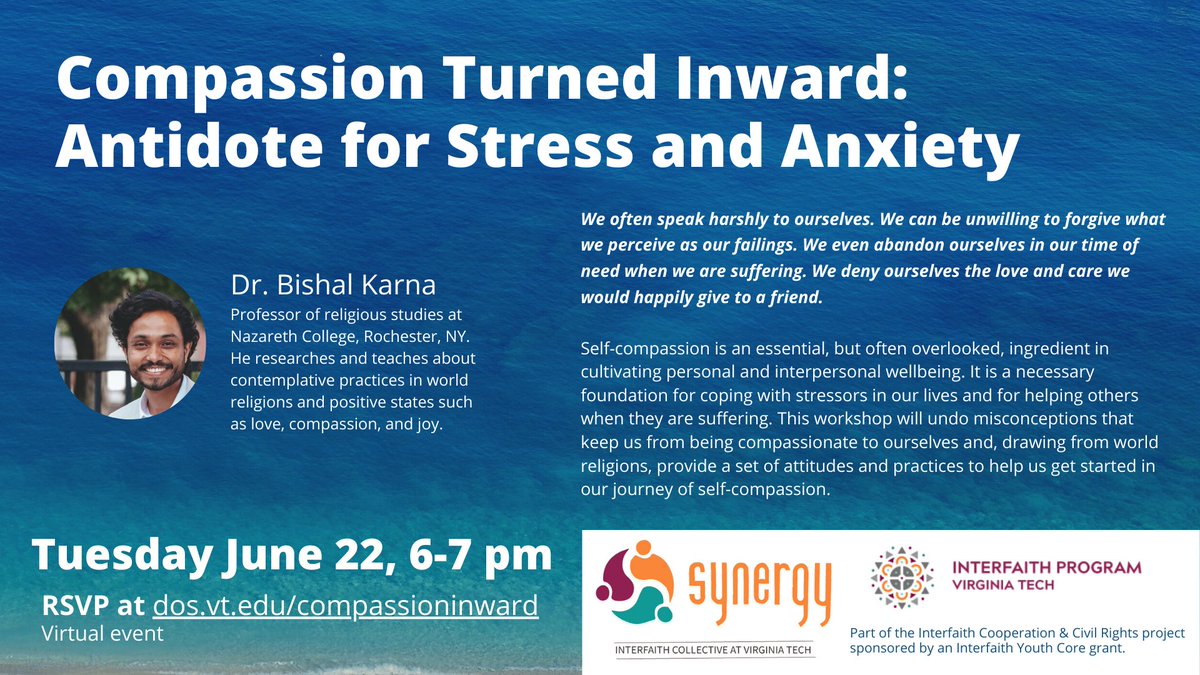 Compassion Turned Inward: Antidote for Stress and Anxiety

Dr. Bishal Karna
Professor of religious studies at Nazareth College, Rochester, NY. He researches and teaches about contemplative practices in world religions and positive states such as love, compassion, and joy.

We often speak harshly to ourselves. We can be unwilling to forgive what we perceive as our failings. We even abandon ourselves in our time of need when we are suffering. We deny ourselves the love and care we would happily give to a friend.

Self-compassion is an essential, but often overlooked, ingredient in cultivating personal and interpersonal wellbeing. It is a necessary foundation for coping with stressors in our lives and for helping others when they are suffering. This workshop will undo misconceptions that keep us from being compassionate to ourselves and, drawing from world religions, provide a set of attitudes and practices to help us get started in our journey of self-compassion.

Tuesday June 22, 6-7 pm
RSVP at dos.vt.edu/compassioninward
Virtual event

synergy
INTERFAITH COLLECTIVE AT VIRGINIA TECH

INTERFAITH PROGRAM
VIRGINIA TECH

Part of the Interfaith Cooperation & Civil Rights project sponsored by an Interfaith Youth Core grant.